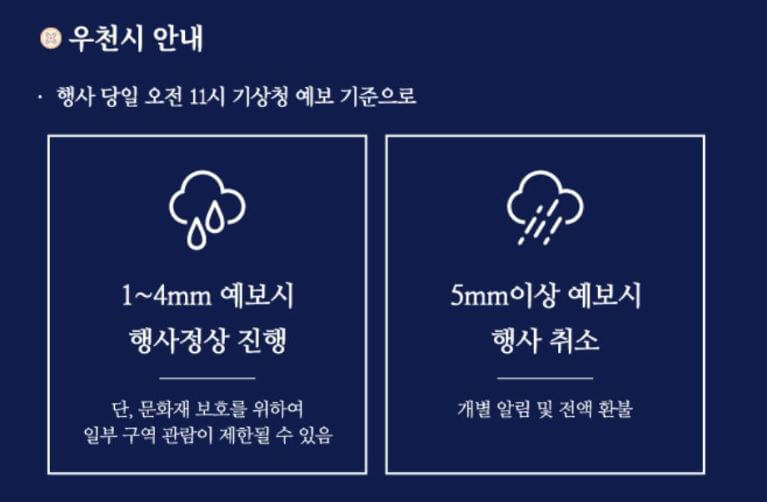 우천시 안내

· 행사 당일 오전 11시 기상청 예보 기준으로

1~4mm 예보시
행사정상 진행

단, 문화재 보호를 위하여
일부 구역 관람이 제한될 수 있음

5mm이상 예보시
행사 취소

개별 알림 및 전액 환불